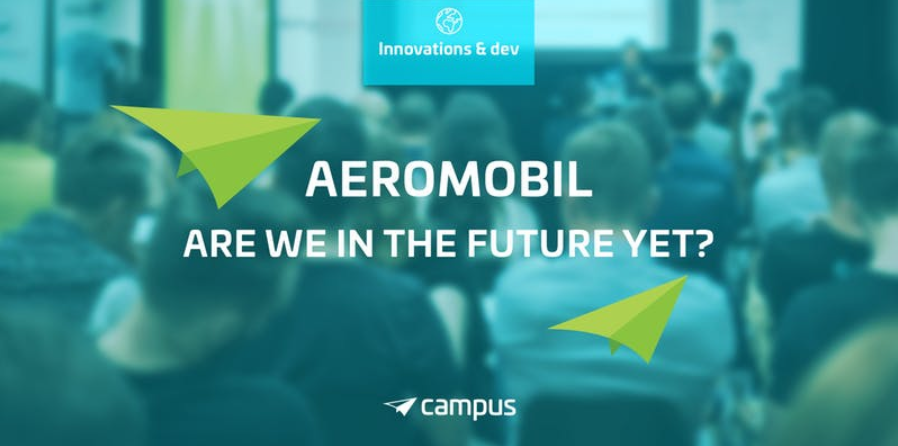 Innovations & dev

AEROMOBIL

ARE WE IN THE FUTURE YET?

campus